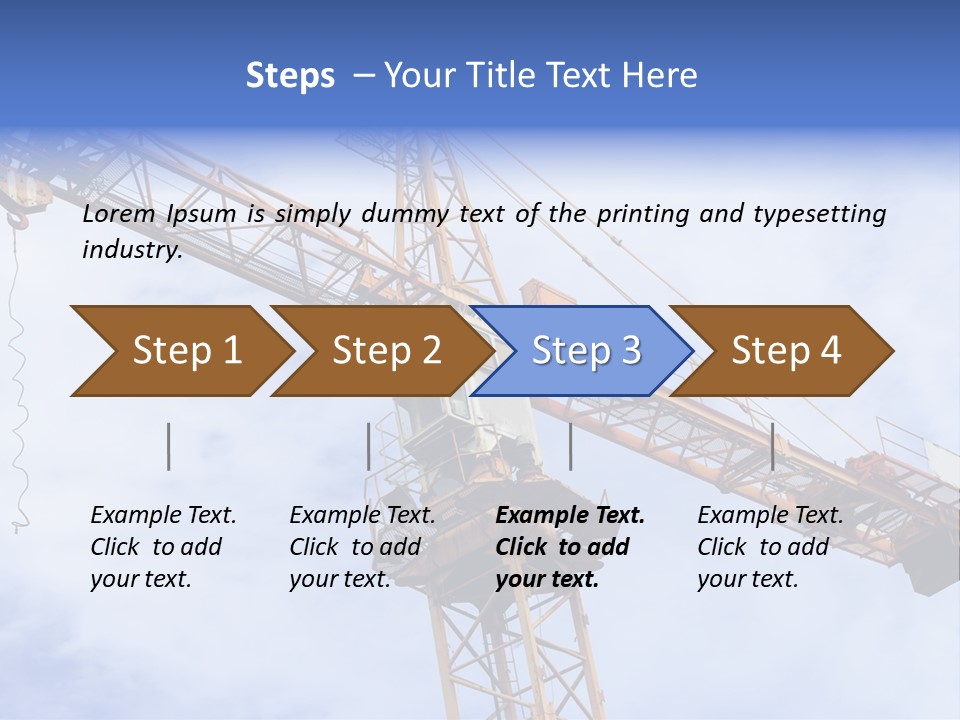 Steps – Your Title Text Here

Lorem Ipsum is simply dummy text of the printing and typesetting industry.

Step 1

Step 2

Step 3

Step 4

Example Text. Click to add your text.

Example Text. Click to add your text.

Example Text. Click to add your text.

Example Text. Click to add your text.